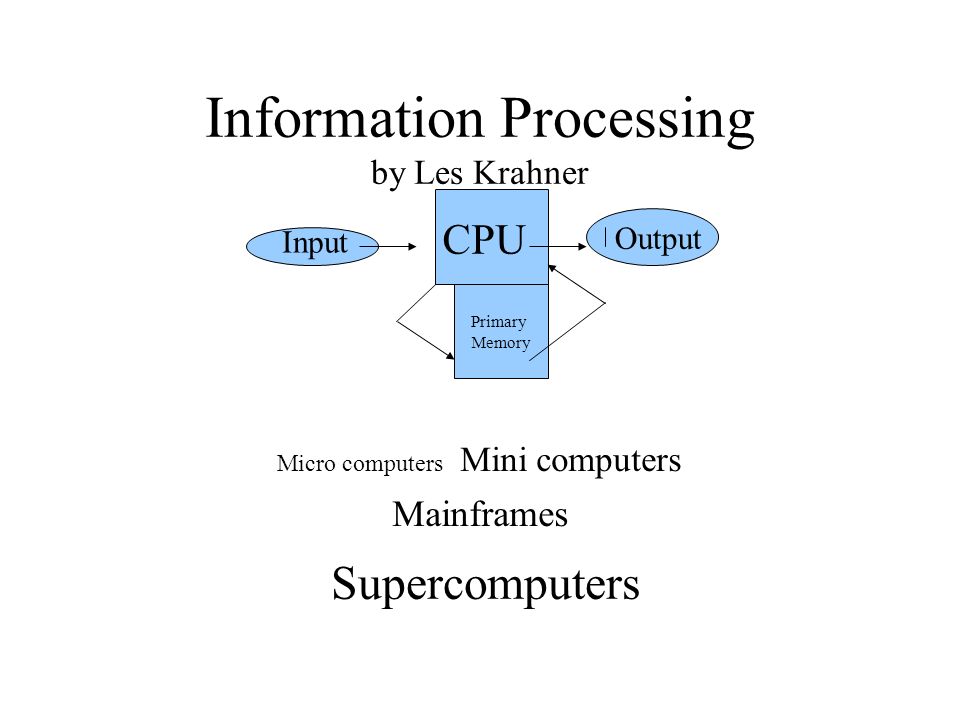 Information Processing
by Les Krahner

Input

CPU

Output

Primary Memory

Micro computers Mini computers

Mainframes

Supercomputers